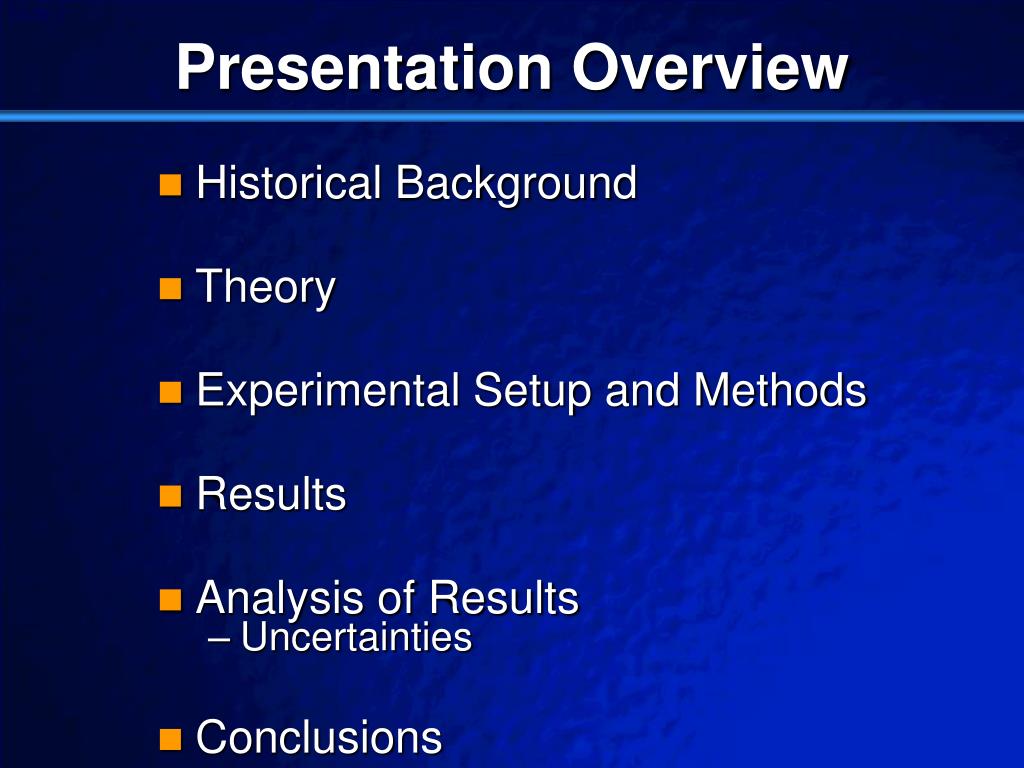 Presentation Overview

Historical Background

Theory

Experimental Setup and Methods

Results

Analysis of Results
– Uncertainties

Conclusions